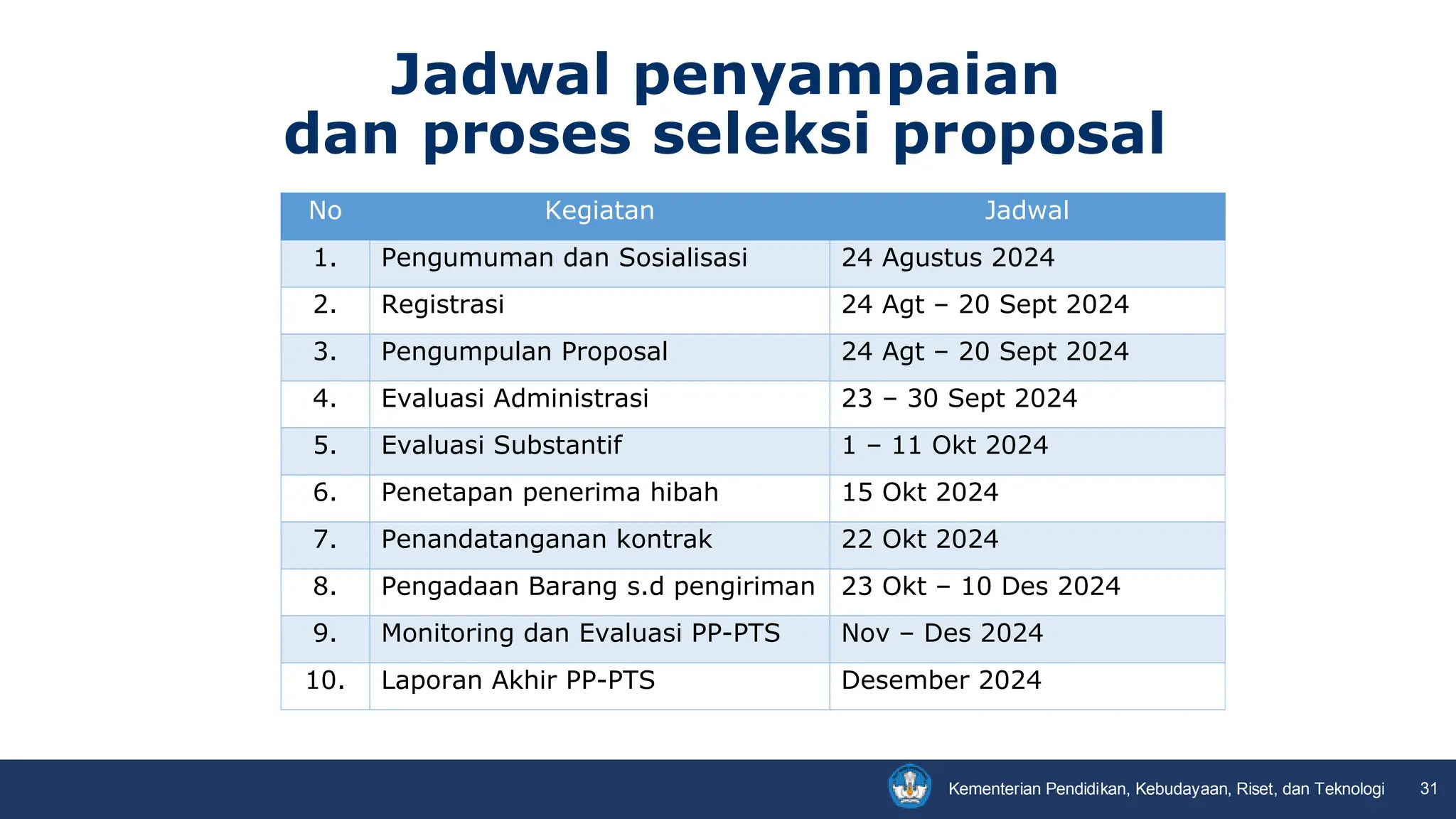 Jadwal penyampaian dan proses seleksi proposal

| No | Kegiatan | Jadwal |
|---|---|---|
| 1. | Pengumuman dan Sosialisasi | 24 Agustus 2024 |
| 2. | Registrasi | 24 Agt – 20 Sept 2024 |
| 3. | Pengumpulan Proposal | 24 Agt – 20 Sept 2024 |
| 4. | Evaluasi Administrasi | 23 – 30 Sept 2024 |
| 5. | Evaluasi Substantif | 1 – 11 Okt 2024 |
| 6. | Penetapan penerima hibah | 15 Okt 2024 |
| 7. | Penandatanganan kontrak | 22 Okt 2024 |
| 8. | Pengadaan Barang s.d pengiriman | 23 Okt – 10 Des 2024 |
| 9. | Monitoring dan Evaluasi PP-PTS | Nov – Des 2024 |
| 10. | Laporan Akhir PP-PTS | Desember 2024 |

Kementerian Pendidikan, Kebudayaan, Riset, dan Teknologi 31